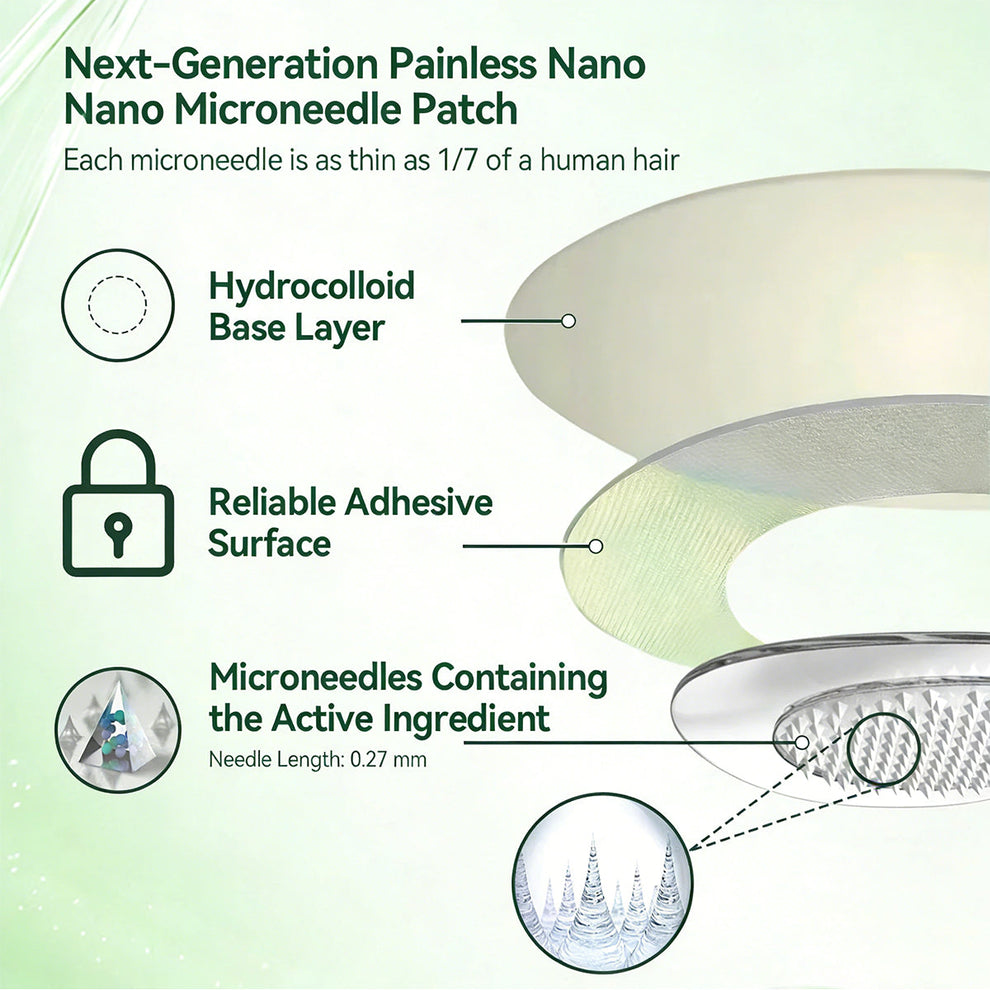 Next-Generation Painless Nano Nano Microneedle Patch

Each microneedle is as thin as 1/7 of a human hair

Hydrocolloid Base Layer

Reliable Adhesive Surface

Microneedles Containing the Active Ingredient

Needle Length: 0.27 mm